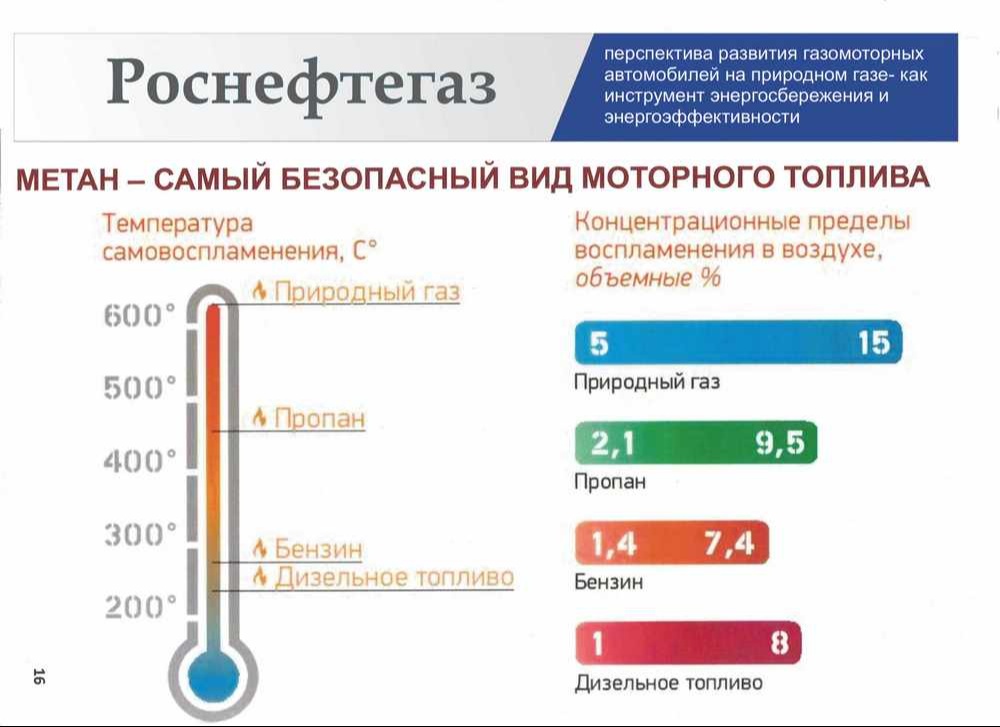 Роснефтегаз

перспектива развития газомоторных автомобилей на природном газе- как инструмент энергосбережения и энергоэффективности

МЕТАН – САМЫЙ БЕЗОПАСНЫЙ ВИД МОТОРНОГО ТОПЛИВА

Температура самовоспламенения, С°

600°
500°
400°
300°
200°

Природный газ
Пропан
Бензин
Дизельное топливо

Концентрационные пределы воспламенения в воздухе, объемные %

5 15
Природный газ

2,1 9,5
Пропан

1,4 7,4
Бензин

1 8
Дизельное топливо

16